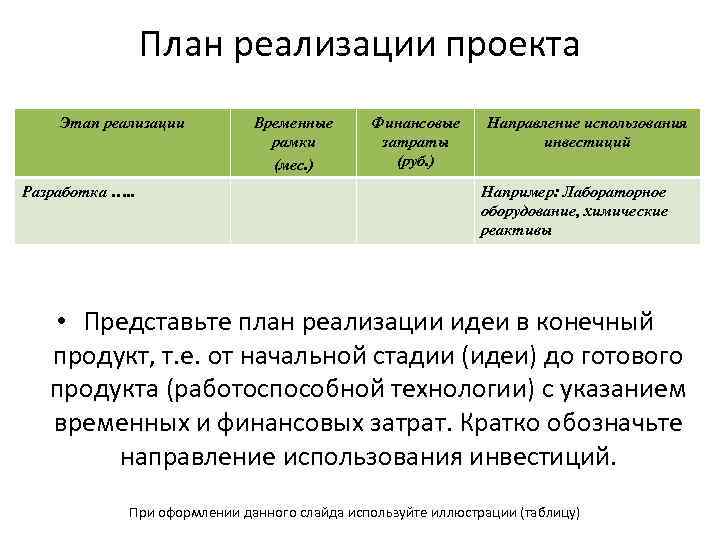 План реализации проекта

| Этап реализации | Временные рамки (мес.) | Финансовые затраты (руб.) | Направление использования инвестиций |
|---|---|---|---|
| Разработка ….. | | | Например: Лабораторное оборудование, химические реактивы |

• Представьте план реализации идеи в конечный продукт, т.е. от начальной стадии (идеи) до готового продукта (работоспособной технологии) с указанием временных и финансовых затрат. Кратко обозначьте направление использования инвестиций.

При оформлении данного слайда используйте иллюстрации (таблицу)